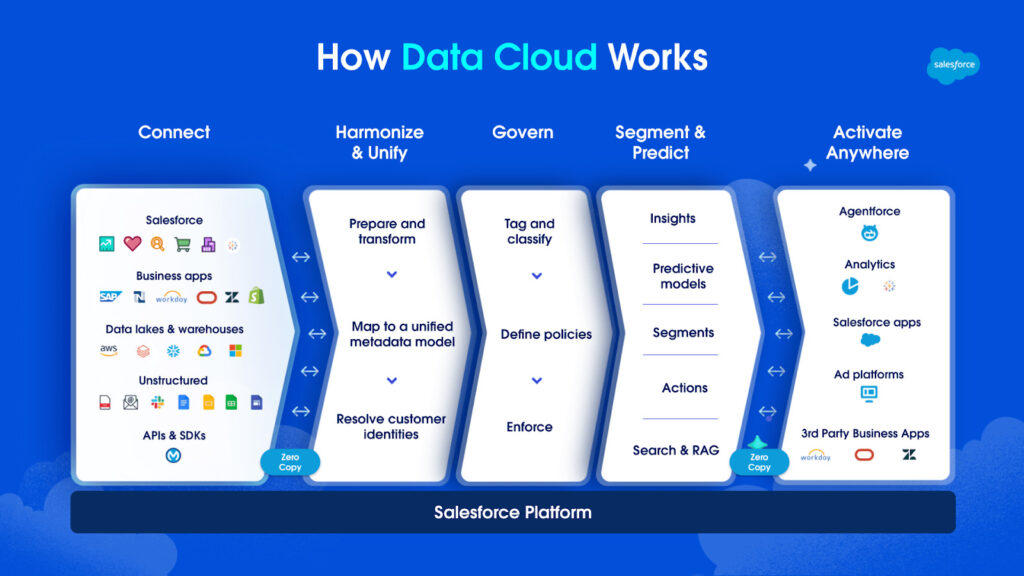 How Data Cloud Works

salesforce

Connect

Salesforce

Business apps

SAP workday

Data lakes & warehouses

aws

Unstructured

APIs & SDKs

Zero Copy

Harmonize & Unify

Prepare and transform

Map to a unified metadata model

Resolve customer identities

Govern

Tag and classify

Define policies

Enforce

Segment & Predict

Insights

Predictive models

Segments

Actions

Search & RAG

Zero Copy

Activate Anywhere

Agentforce

Analytics

Salesforce apps

Ad platforms

3rd Party Business Apps

workday

Salesforce Platform